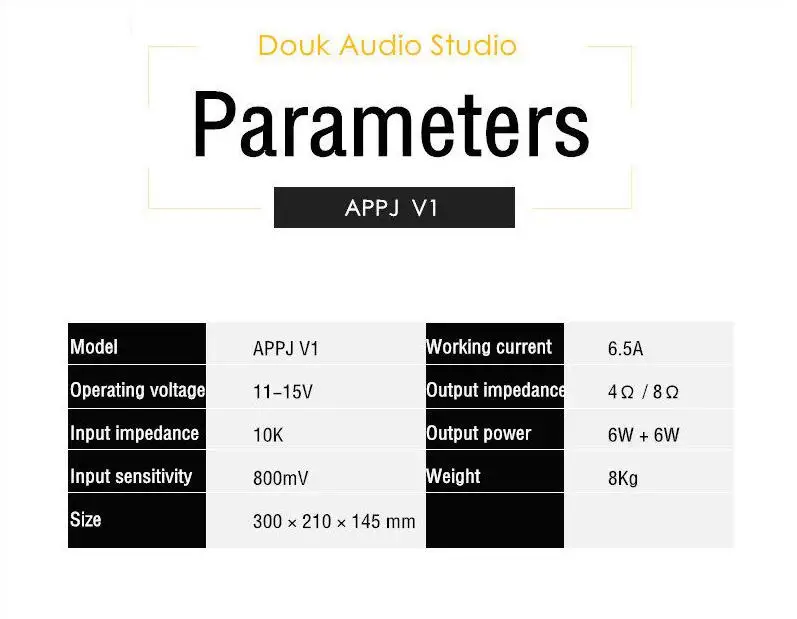 Douk Audio Studio

Parameters

APPJ V1

| Model | APPJ V1 | Working current | 6.5A |
|---|---|---|---|
| Operating voltage | 11-15V | Output impedance | 4Ω / 8Ω |
| Input impedance | 10K | Output power | 6W + 6W |
| Input sensitivity | 800mV | Weight | 8Kg |
| Size | 300 × 210 × 145 mm | | |